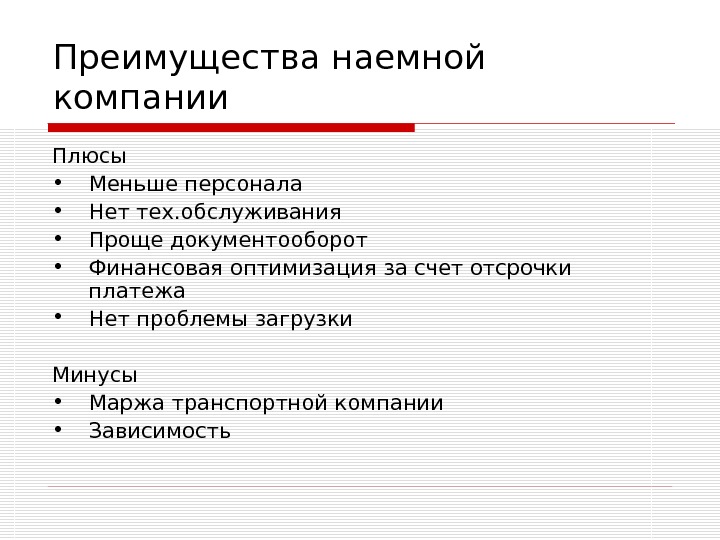 Преимущества наемной компании

Плюсы
• Меньше персонала
• Нет тех.обслуживания
• Проще документооборот
• Финансовая оптимизация за счет отсрочки платежа
• Нет проблемы загрузки

Минусы
• Маржа транспортной компании
• Зависимость